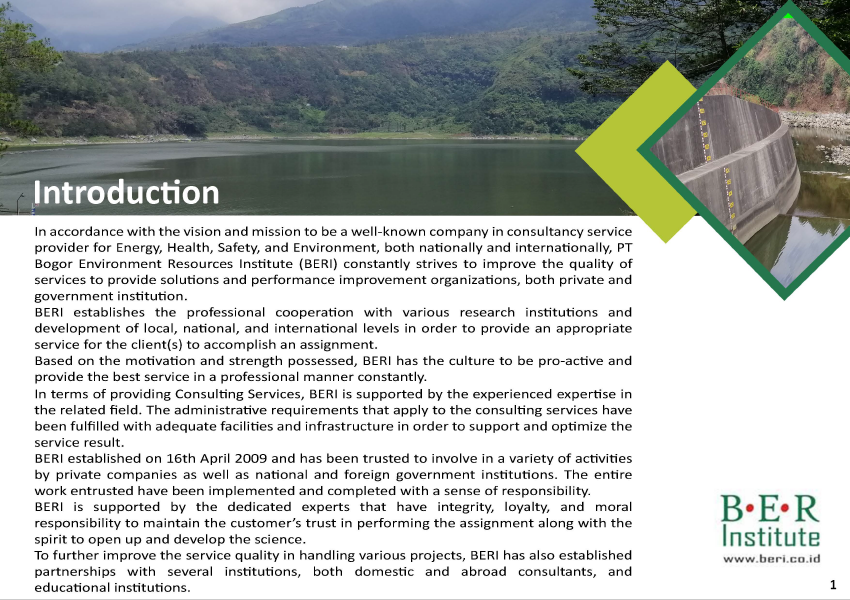 Introduction

In accordance with the vision and mission to be a well-known company in consultancy service provider for Energy, Health, Safety, and Environment, both nationally and internationally, PT Bogor Environment Resources Institute (BERI) constantly strives to improve the quality of services to provide solutions and performance improvement organizations, both private and government institution.

BERI establishes the professional cooperation with various research institutions and development of local, national, and international levels in order to provide an appropriate service for the client(s) to accomplish an assignment.

Based on the motivation and strength possessed, BERI has the culture to be pro-active and provide the best service in a professional manner constantly.

In terms of providing Consulting Services, BERI is supported by the experienced expertise in the related field. The administrative requirements that apply to the consulting services have been fulfilled with adequate facilities and infrastructure in order to support and optimize the service result.

BERI established on 16th April 2009 and has been trusted to involve in a variety of activities by private companies as well as national and foreign government institutions. The entire work entrusted have been implemented and completed with a sense of responsibility.

BERI is supported by the dedicated experts that have integrity, loyalty, and moral responsibility to maintain the customer's trust in performing the assignment along with the spirit to open up and develop the science.

To further improve the service quality in handling various projects, BERI has also established partnerships with several institutions, both domestic and abroad consultants, and educational institutions.

B•E•R
Institute
www.beri.co.id

1